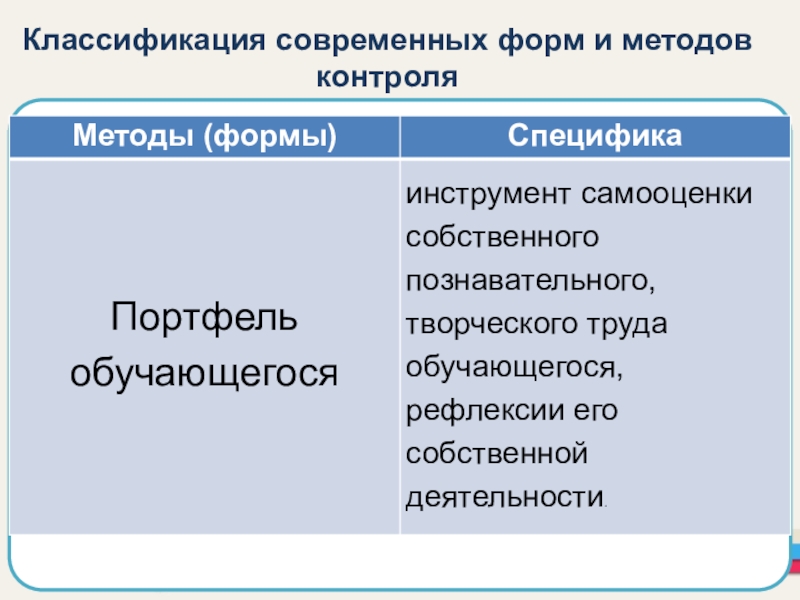 Классификация современных форм и методов контроля

| Методы (формы) | Специфика |
|---|---|
| Портфель обучающегося | инструмент самооценки собственного познавательного, творческого труда обучающегося, рефлексии его собственной деятельности. |